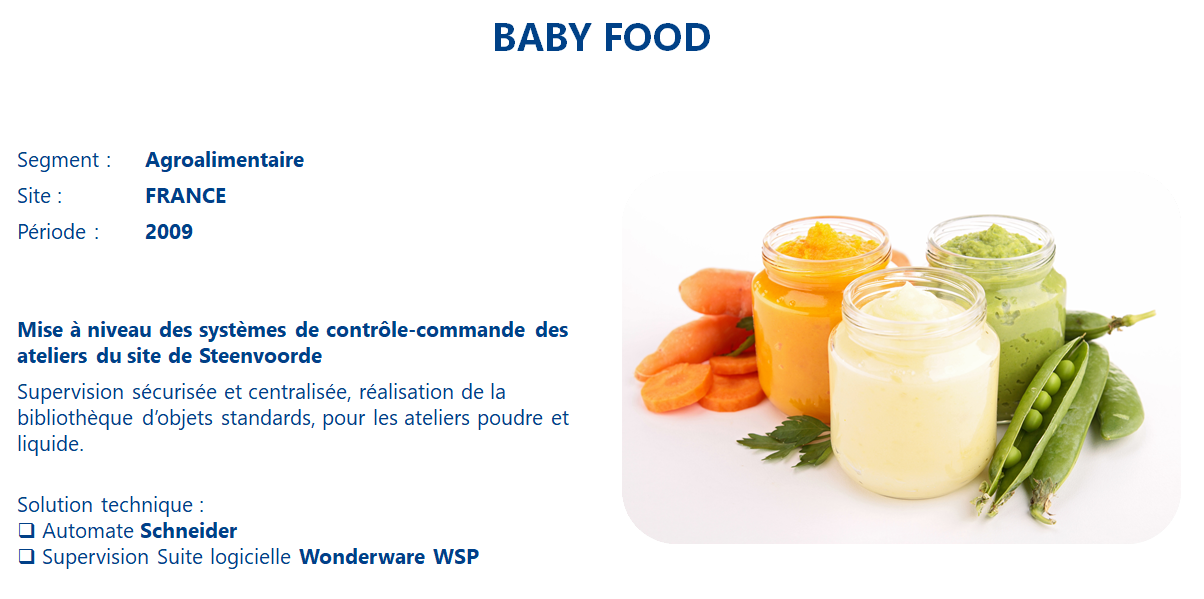 BABY FOOD

Segment : Agroalimentaire
Site : FRANCE
Période : 2009

Mise à niveau des systèmes de contrôle-commande des ateliers du site de Steenvoorde

Supervision sécurisée et centralisée, réalisation de la bibliothèque d'objets standards, pour les ateliers poudre et liquide.

Solution technique :
❑ Automate Schneider
❑ Supervision Suite logicielle Wonderware WSP